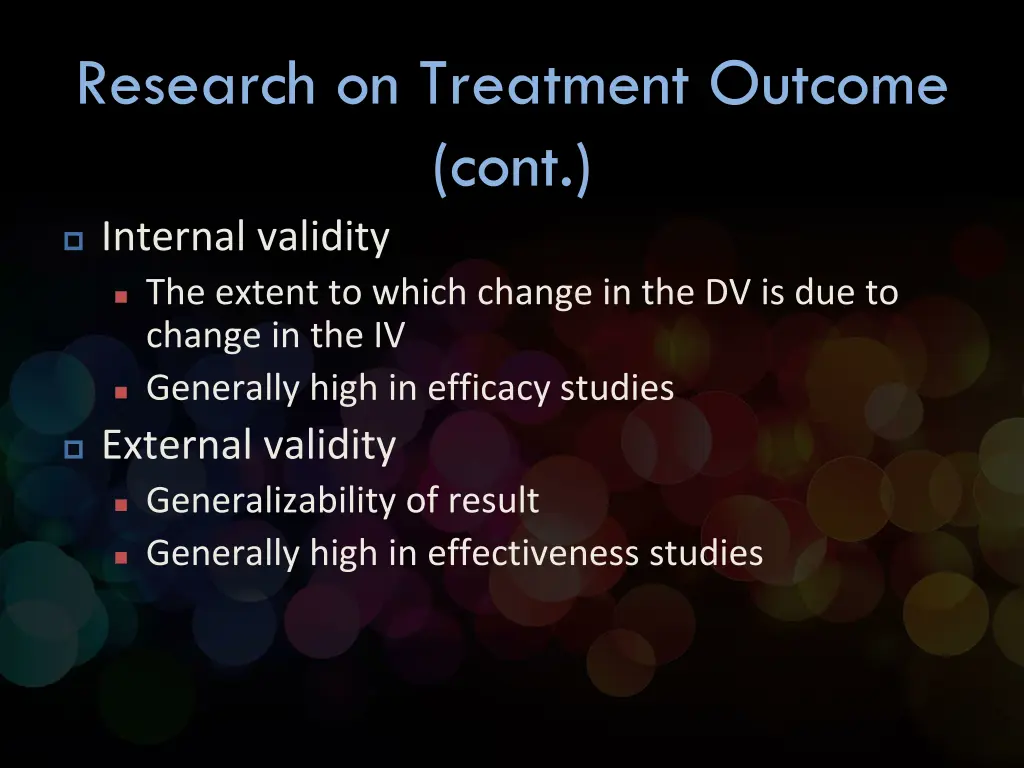 Research on Treatment Outcome (cont.)

Internal validity

The extent to which change in the DV is due to change in the IV

Generally high in efficacy studies

External validity

Generalizability of result

Generally high in effectiveness studies